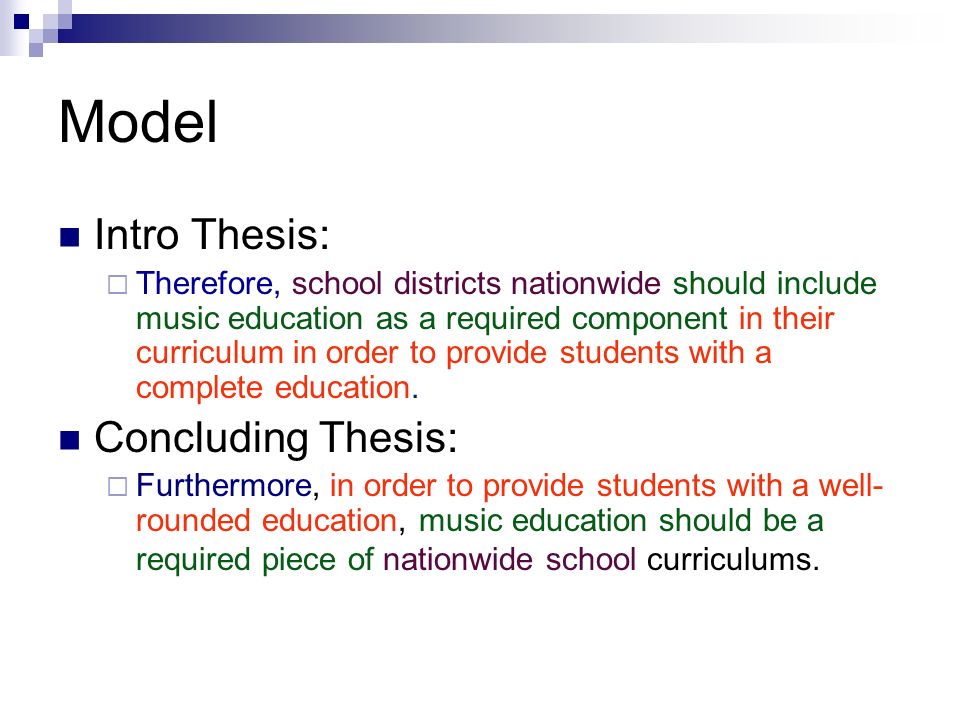 Model

Intro Thesis:

Therefore, school districts nationwide should include music education as a required component in their curriculum in order to provide students with a complete education.

Concluding Thesis:

Furthermore, in order to provide students with a well-rounded education, music education should be a required piece of nationwide school curriculums.